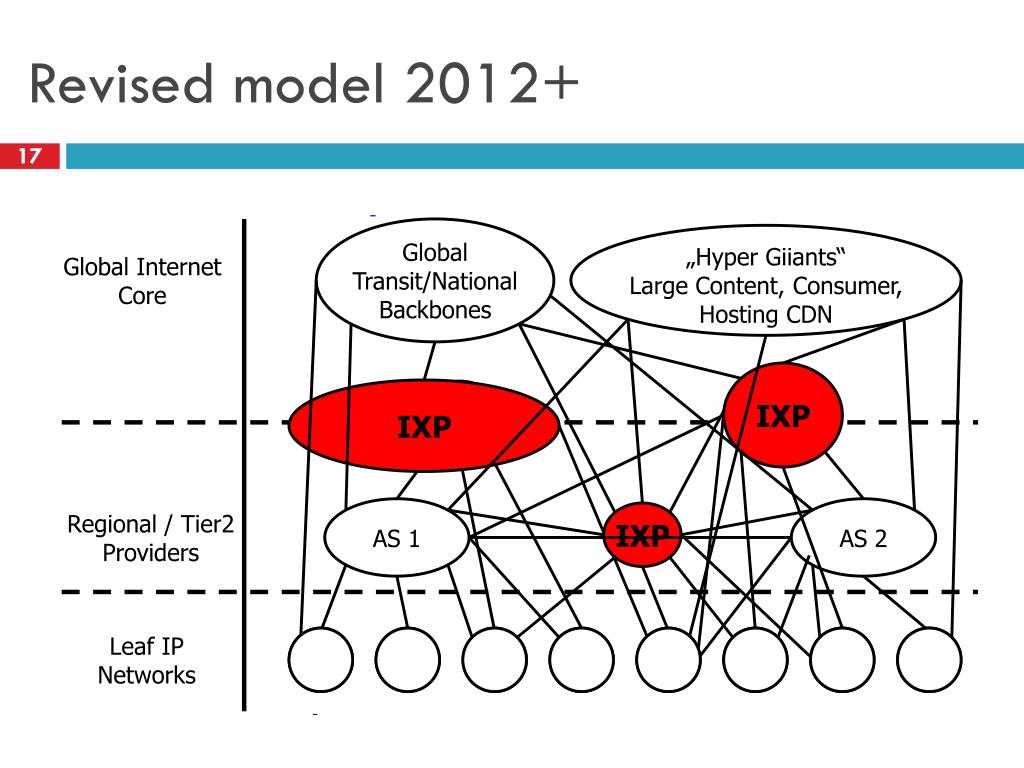 Revised model 2012+

17

Global Internet Core

Global Transit/National Backbones

„Hyper Giiants“ Large Content, Consumer, Hosting CDN

IXP

IXP

Regional / Tier2 Providers

AS 1

IXP

AS 2

Leaf IP Networks